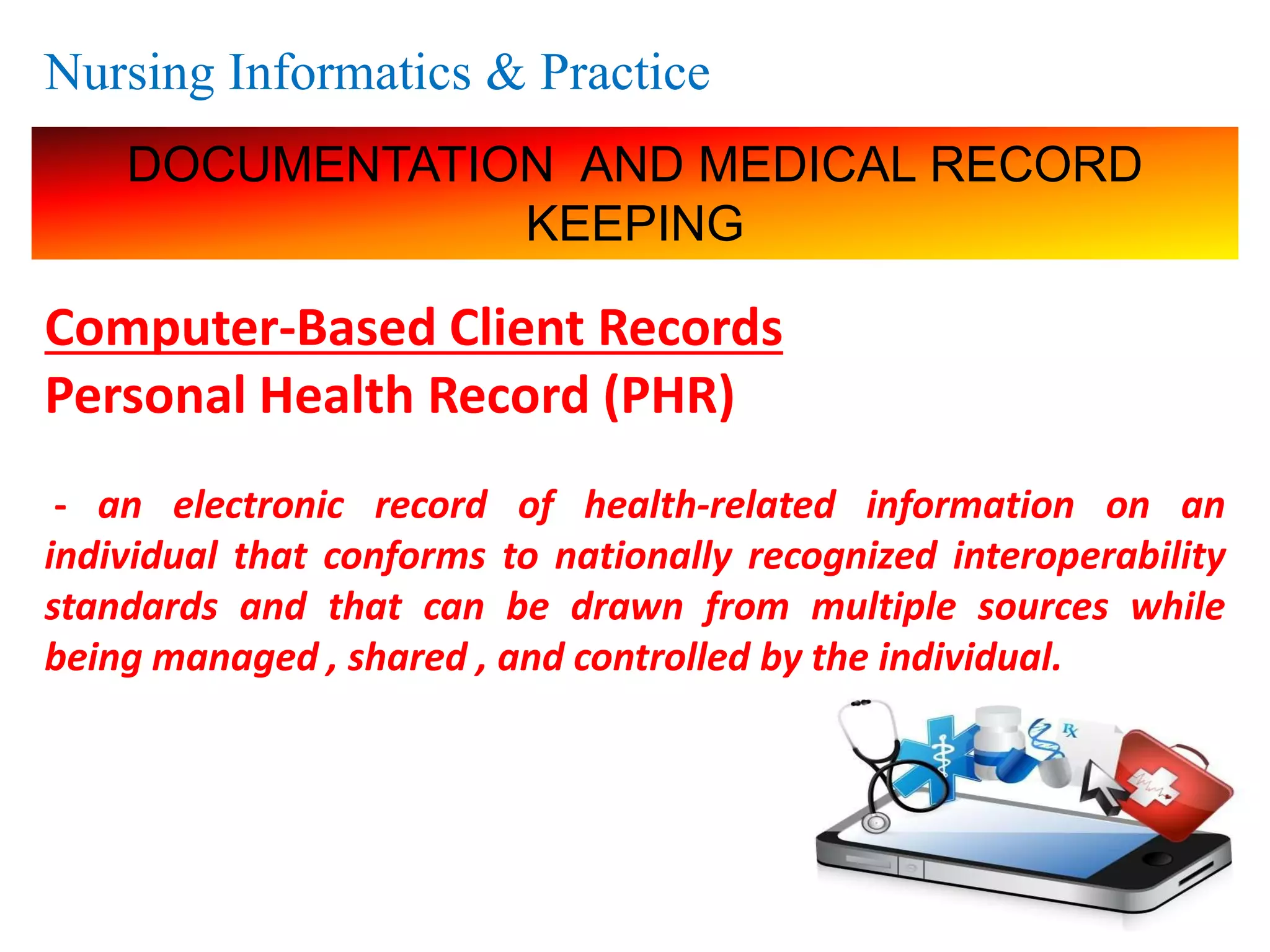 Nursing Informatics & Practice

DOCUMENTATION AND MEDICAL RECORD KEEPING

Computer-Based Client Records

Personal Health Record (PHR)

- an electronic record of health-related information on an individual that conforms to nationally recognized interoperability standards and that can be drawn from multiple sources while being managed , shared , and controlled by the individual.

Rx